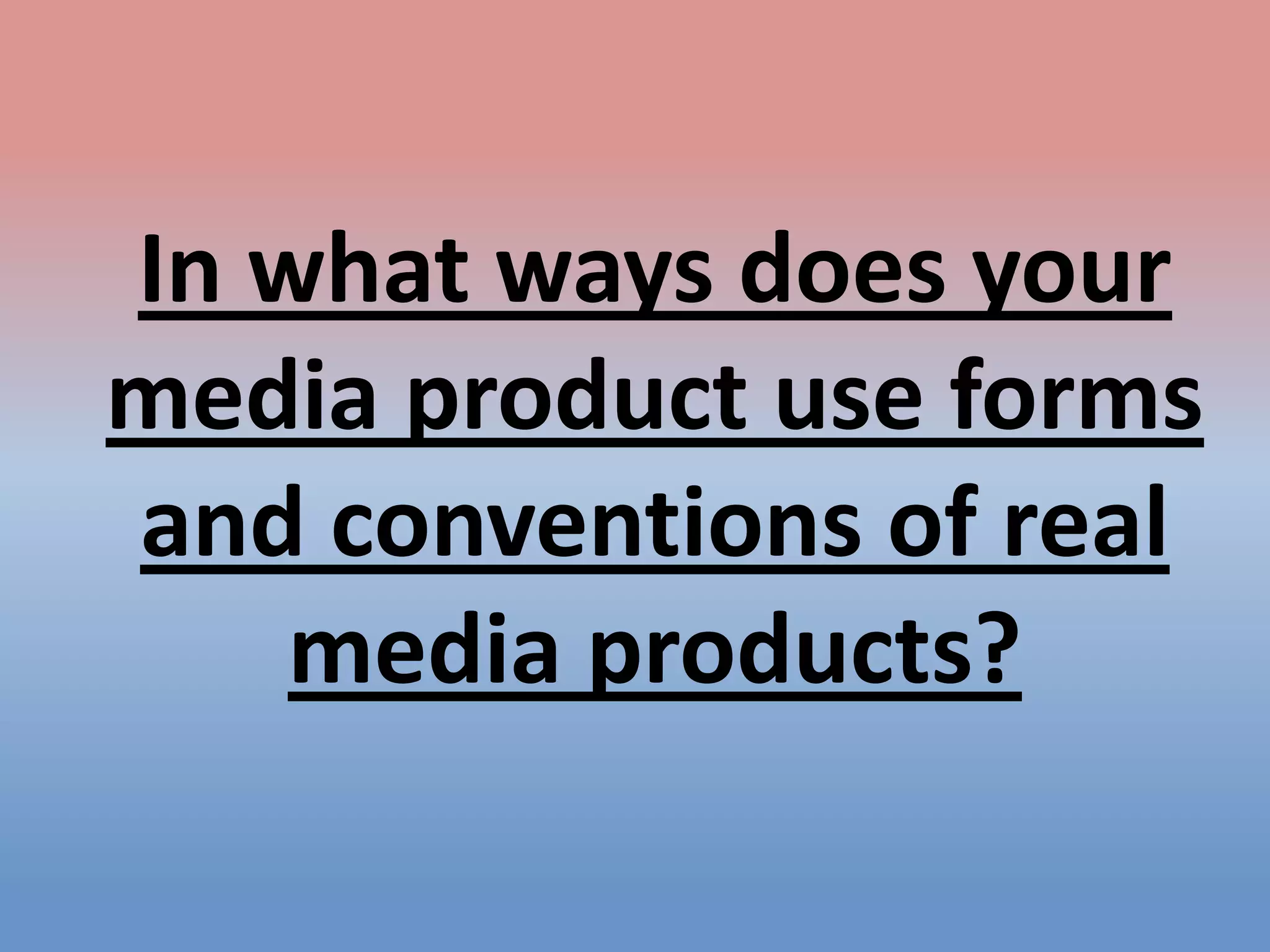 In what ways does your media product use forms and conventions of real media products?